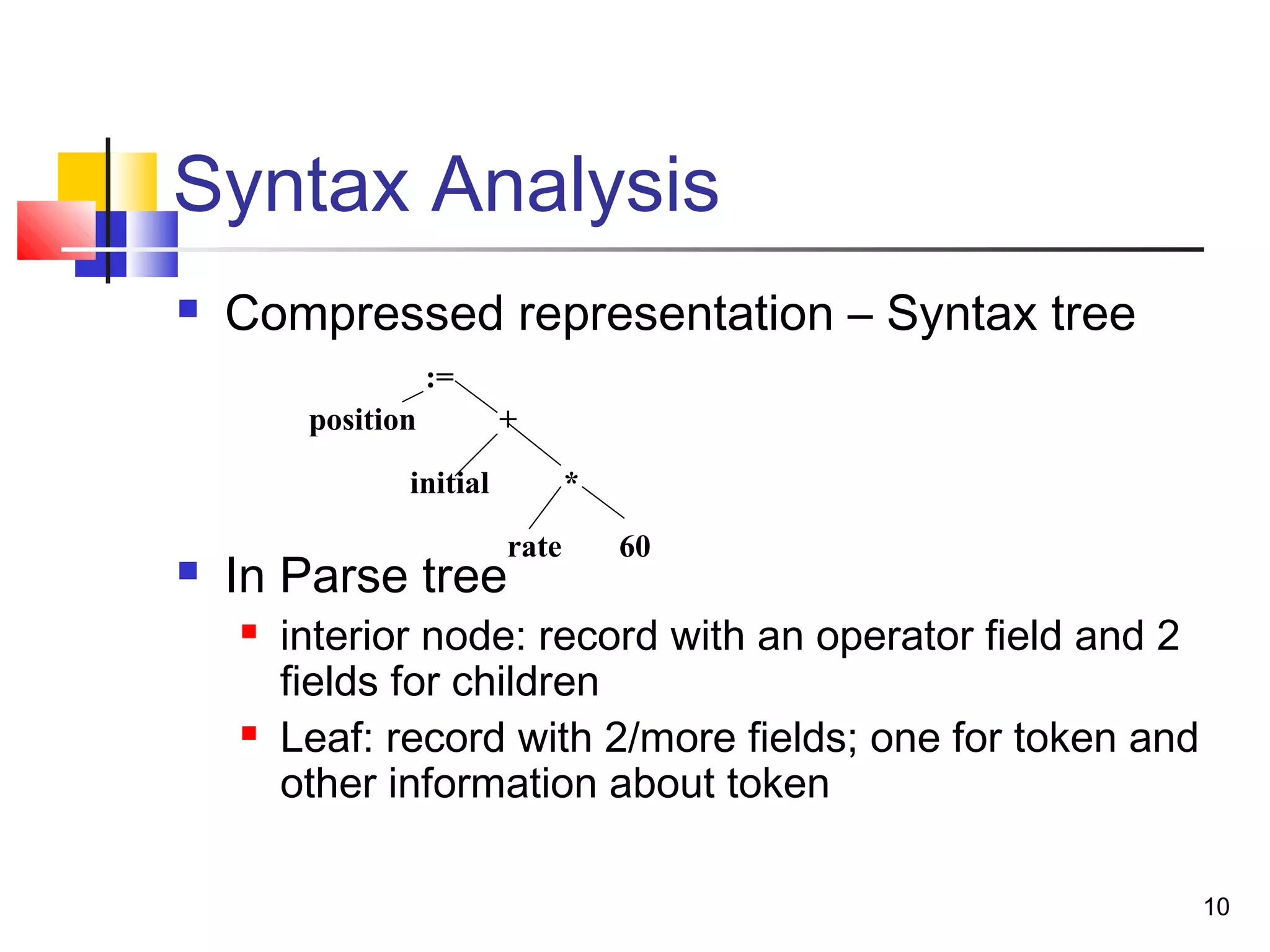 Syntax Analysis

Compressed representation – Syntax tree

:=
position
+
initial
*
rate
60

In Parse tree

interior node: record with an operator field and 2 fields for children

Leaf: record with 2/more fields; one for token and other information about token

10